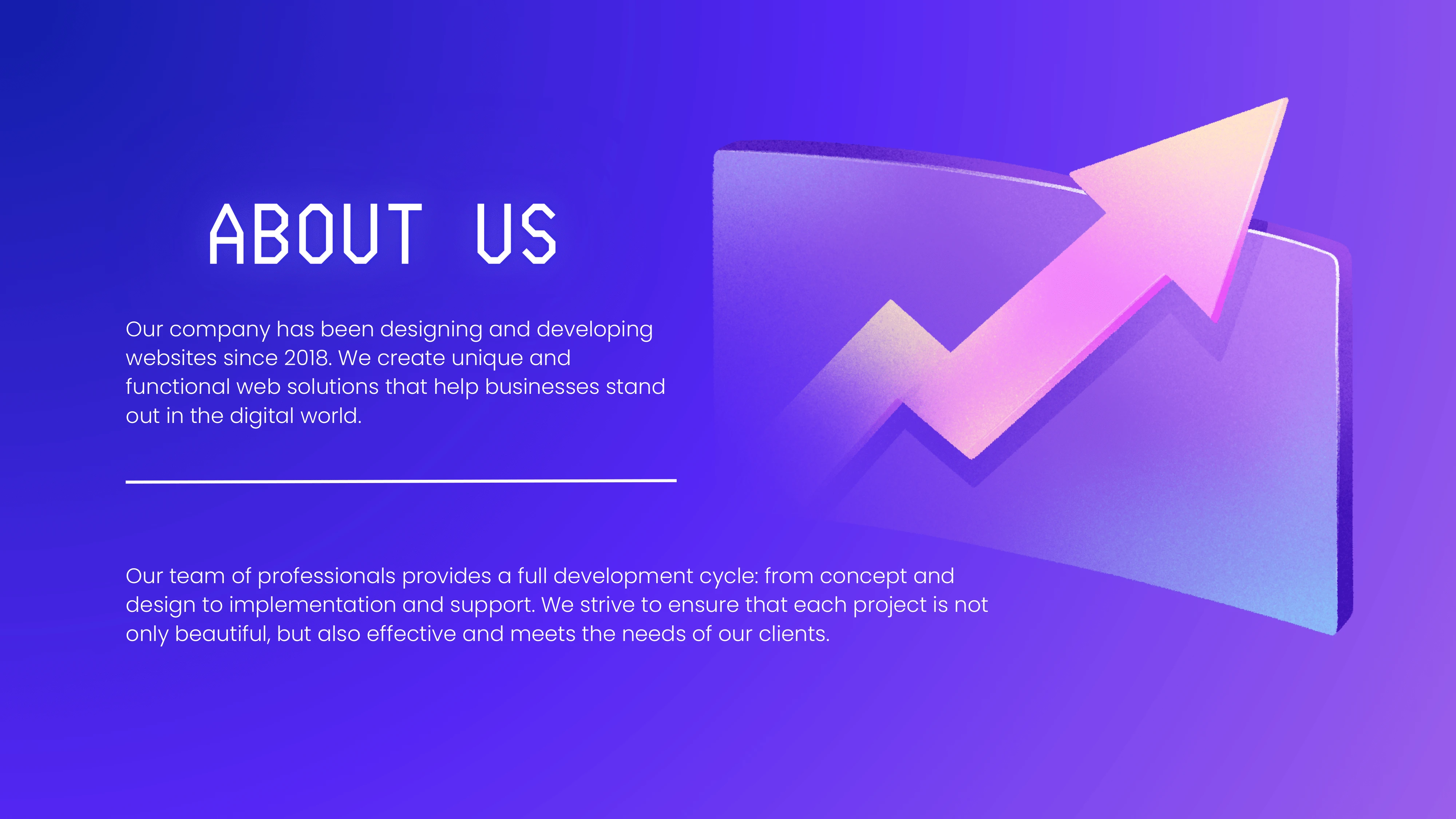 ABOUT US

Our company has been designing and developing websites since 2018. We create unique and functional web solutions that help businesses stand out in the digital world.

Our team of professionals provides a full development cycle: from concept and design to implementation and support. We strive to ensure that each project is not only beautiful, but also effective and meets the needs of our clients.